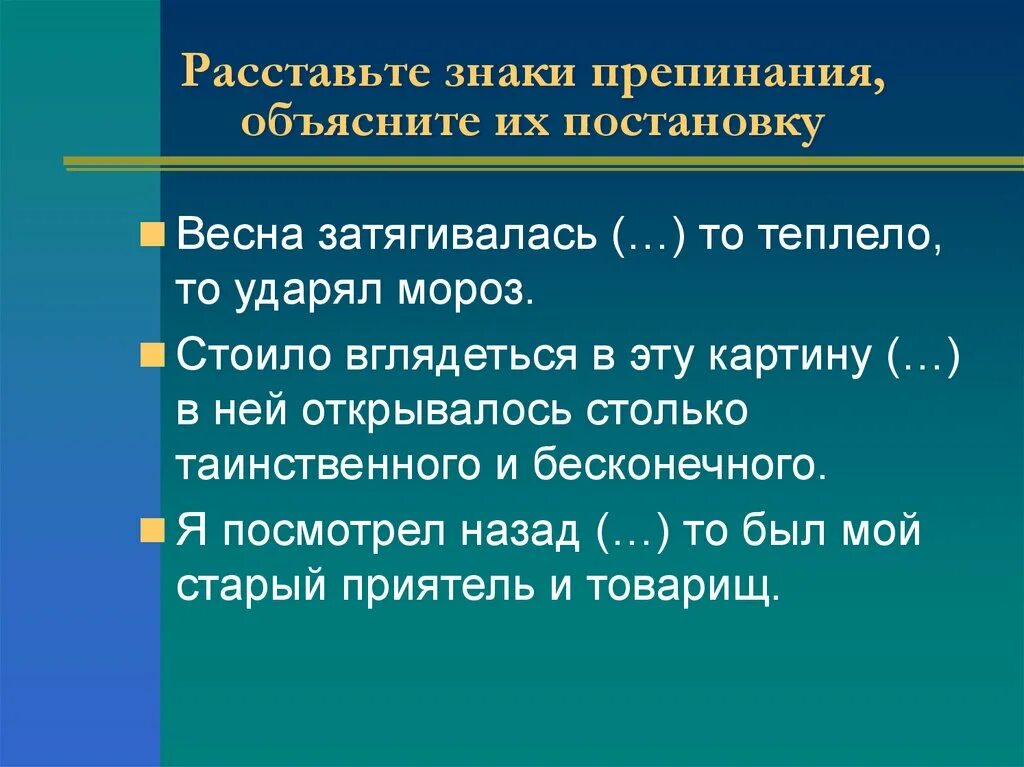 Расставьте знаки препинания, объясните их постановку

Весна затягивалась (…) то теплело, то ударял мороз.

Стоило вглядеться в эту картину (…) в ней открывалось столько таинственного и бесконечного.

Я посмотрел назад (…) то был мой старый приятель и товарищ.